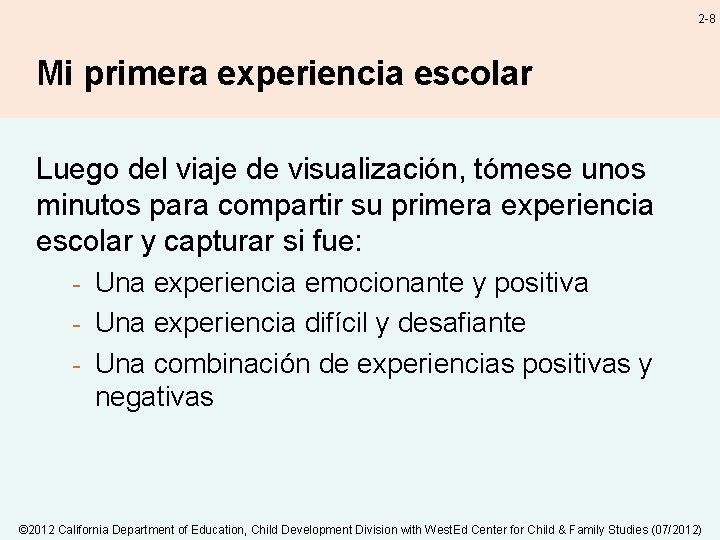 2-8

Mi primera experiencia escolar

Luego del viaje de visualización, tómese unos minutos para compartir su primera experiencia escolar y capturar si fue:

- Una experiencia emocionante y positiva
- Una experiencia difícil y desafiante
- Una combinación de experiencias positivas y negativas

©2012 California Department of Education, Child Development Division with WestEd Center for Child & Family Studies (07/2012)